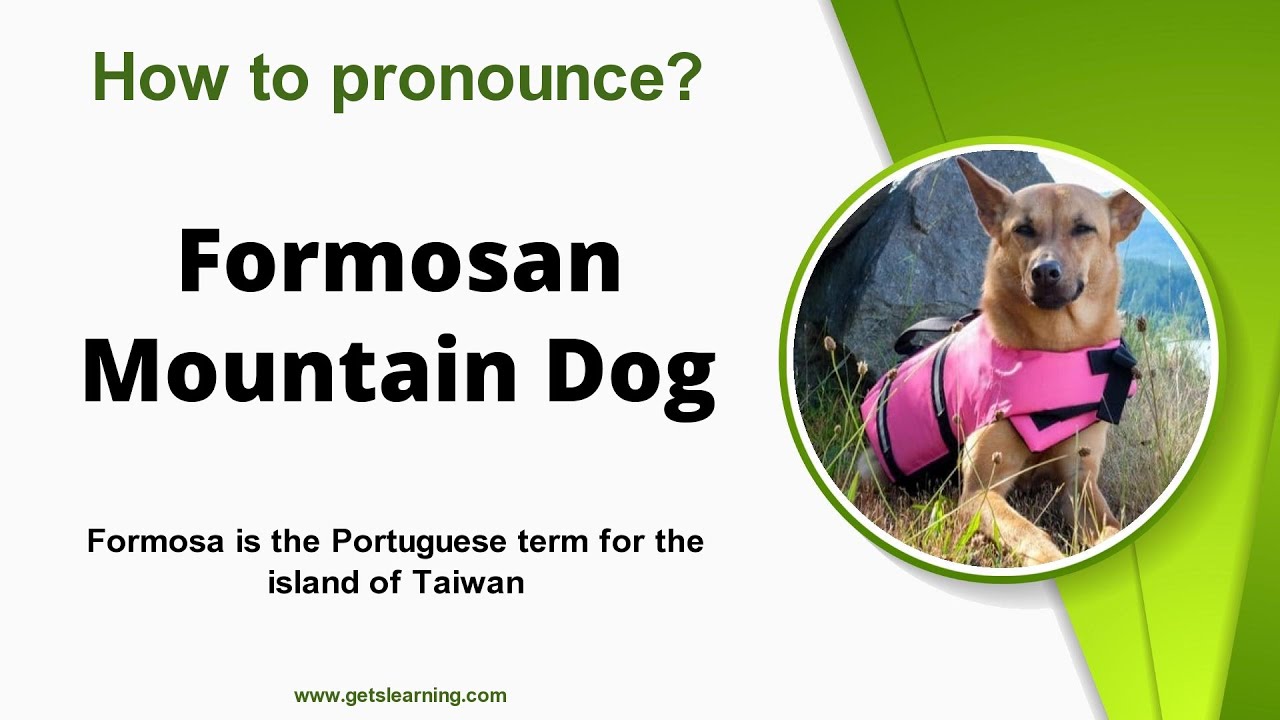 How to pronounce?

Formosan Mountain Dog

Formosa is the Portuguese term for the island of Taiwan

www.getslearning.com